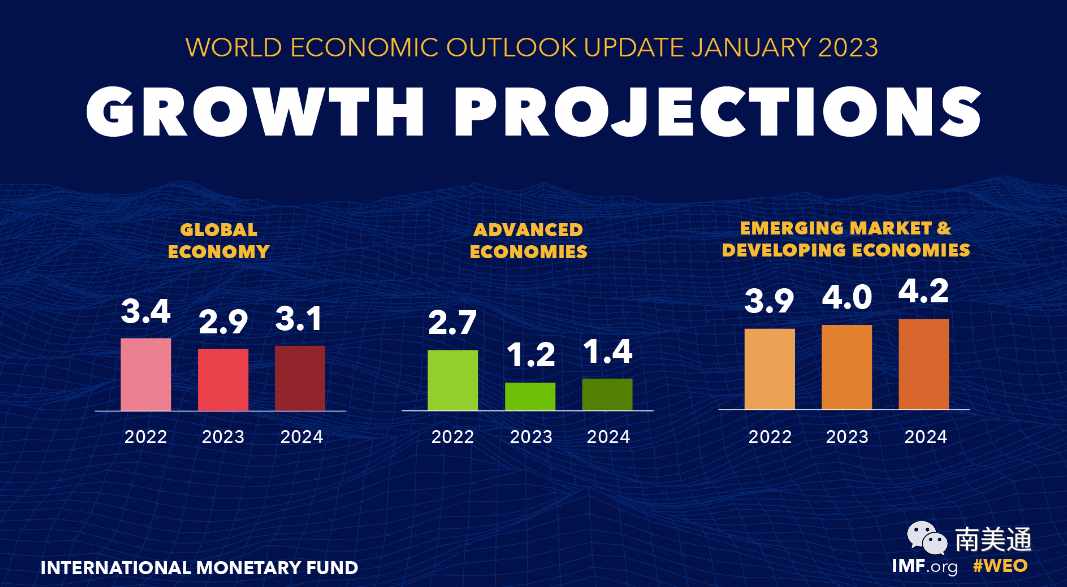 WORLD ECONOMIC OUTLOOK UPDATE JANUARY 2023

GROWTH PROJECTIONS

GLOBAL ECONOMY

3.4 2.9 3.1

2022 2023 2024

ADVANCED ECONOMIES

2.7 1.2 1.4

2022 2023 2024

EMERGING MARKET & DEVELOPING ECONOMIES

3.9 4.0 4.2

2022 2023 2024

INTERNATIONAL MONETARY FUND

南美通

IMF.org #WEO